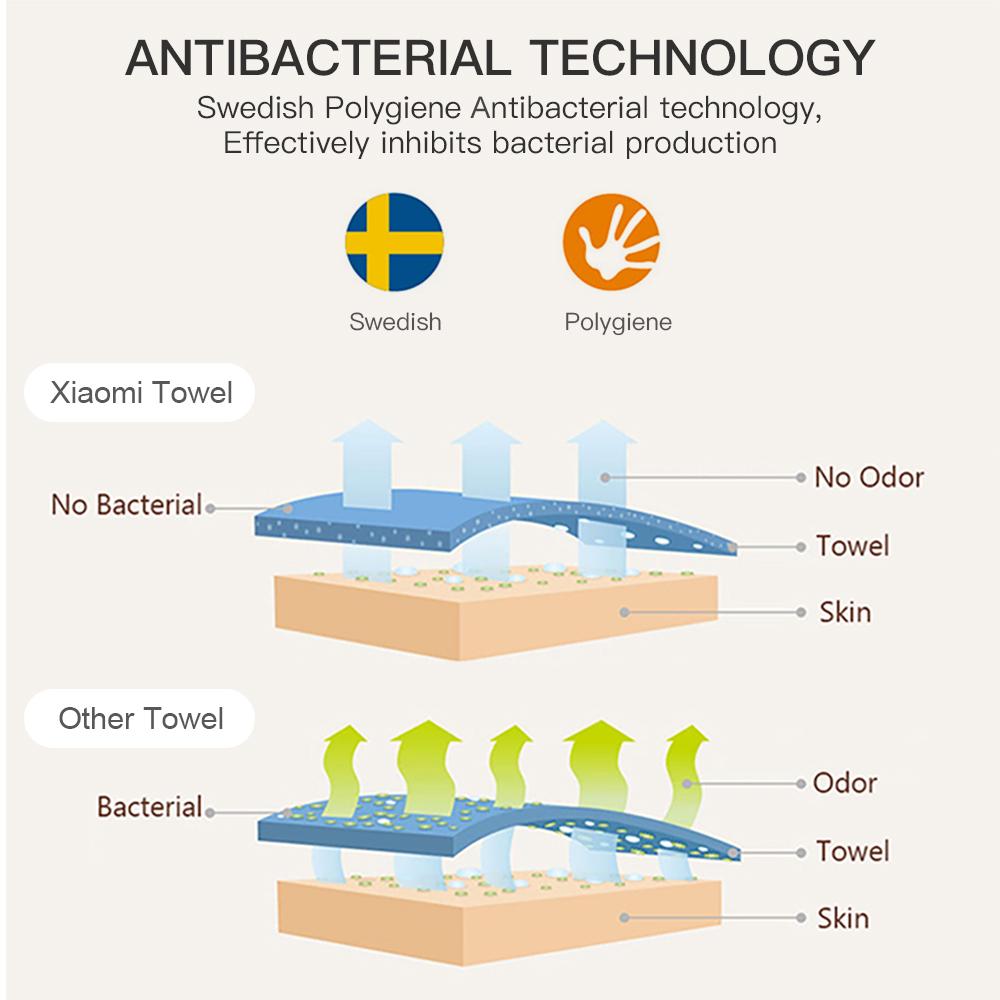 ANTIBACTERIAL TECHNOLOGY

Swedish Polygiene Antibacterial technology, Effectively inhibits bacterial production

Swedish

Polygiene

Xiaomi Towel

No Bacterial

No Odor

Towel

Skin

Other Towel

Bacterial

Odor

Towel

Skin